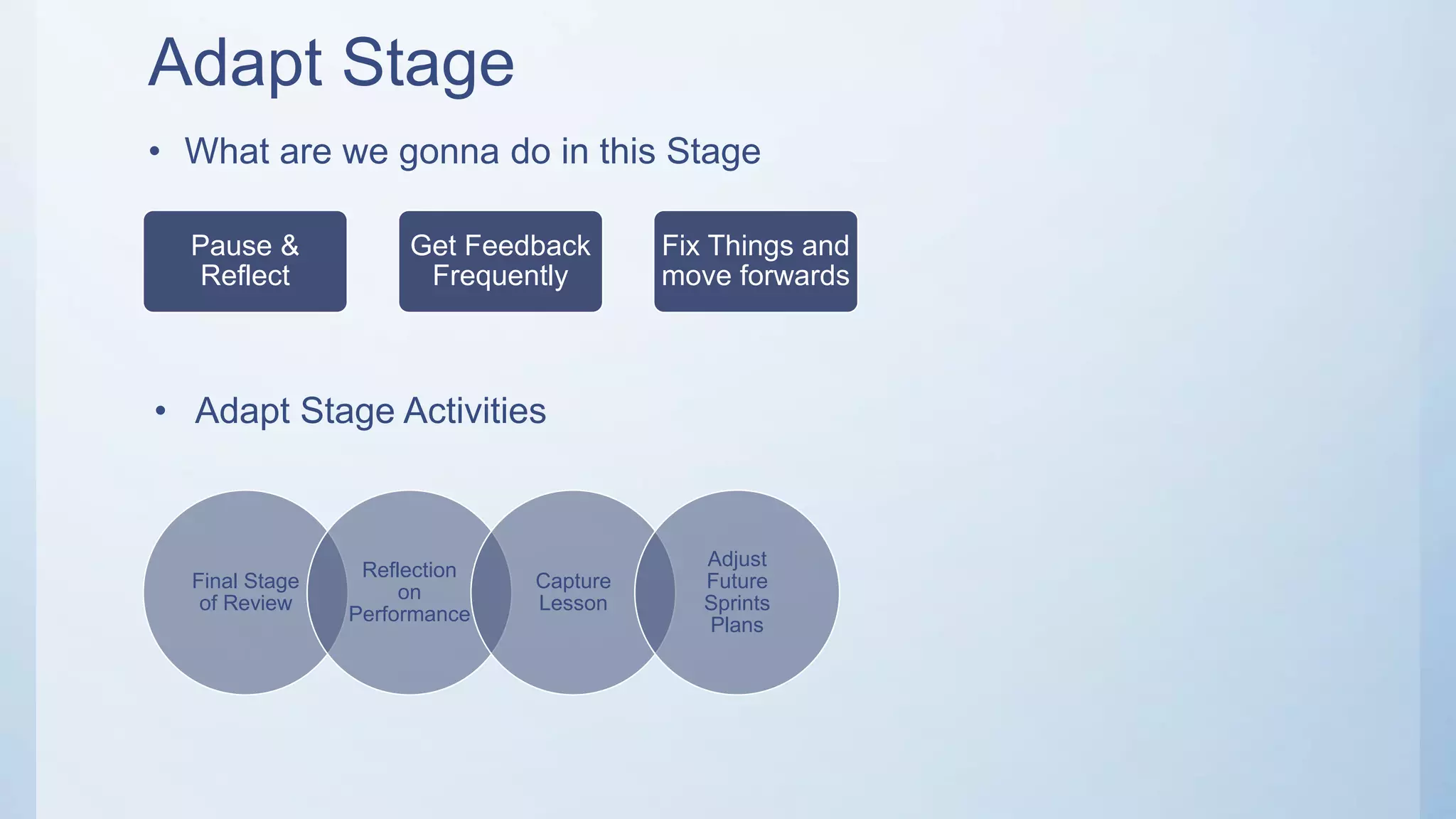 Adapt Stage

• What are we gonna do in this Stage

Pause & Reflect

Get Feedback Frequently

Fix Things and move forwards

• Adapt Stage Activities

Final Stage of Review

Reflection on Performance

Capture Lesson

Adjust Future Sprints Plans